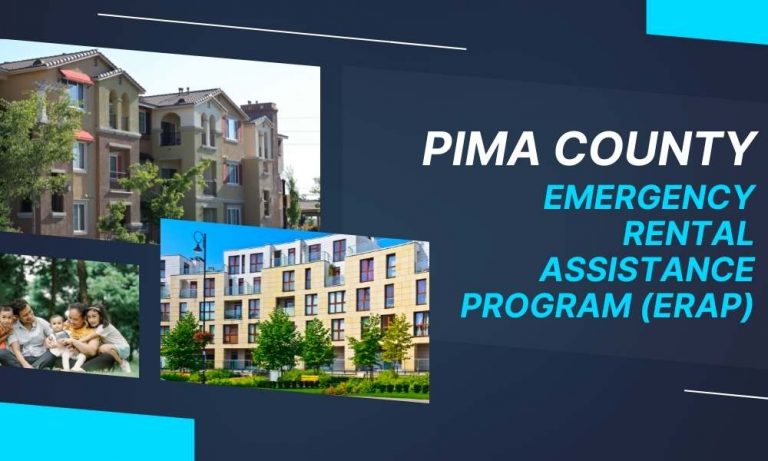 PIMA COUNTY
EMERGENCY RENTAL ASSISTANCE PROGRAM (ERAP)